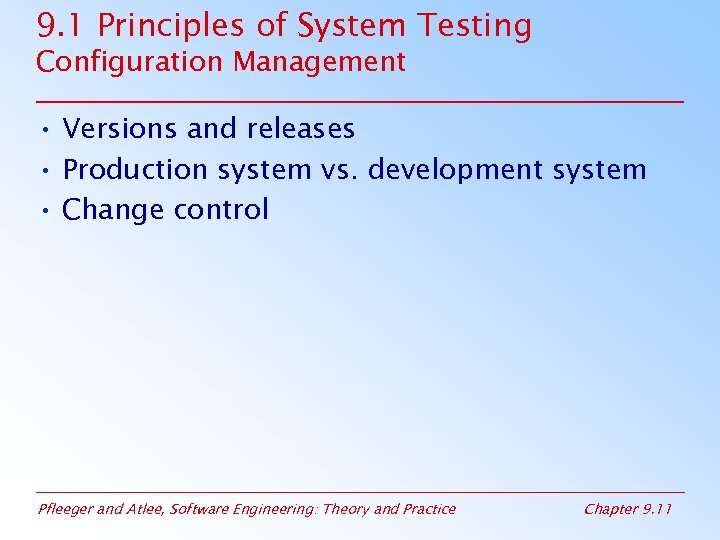 9.1 Principles of System Testing
Configuration Management

• Versions and releases
• Production system vs. development system
• Change control

Pfleeger and Atlee, Software Engineering: Theory and Practice

Chapter 9.11